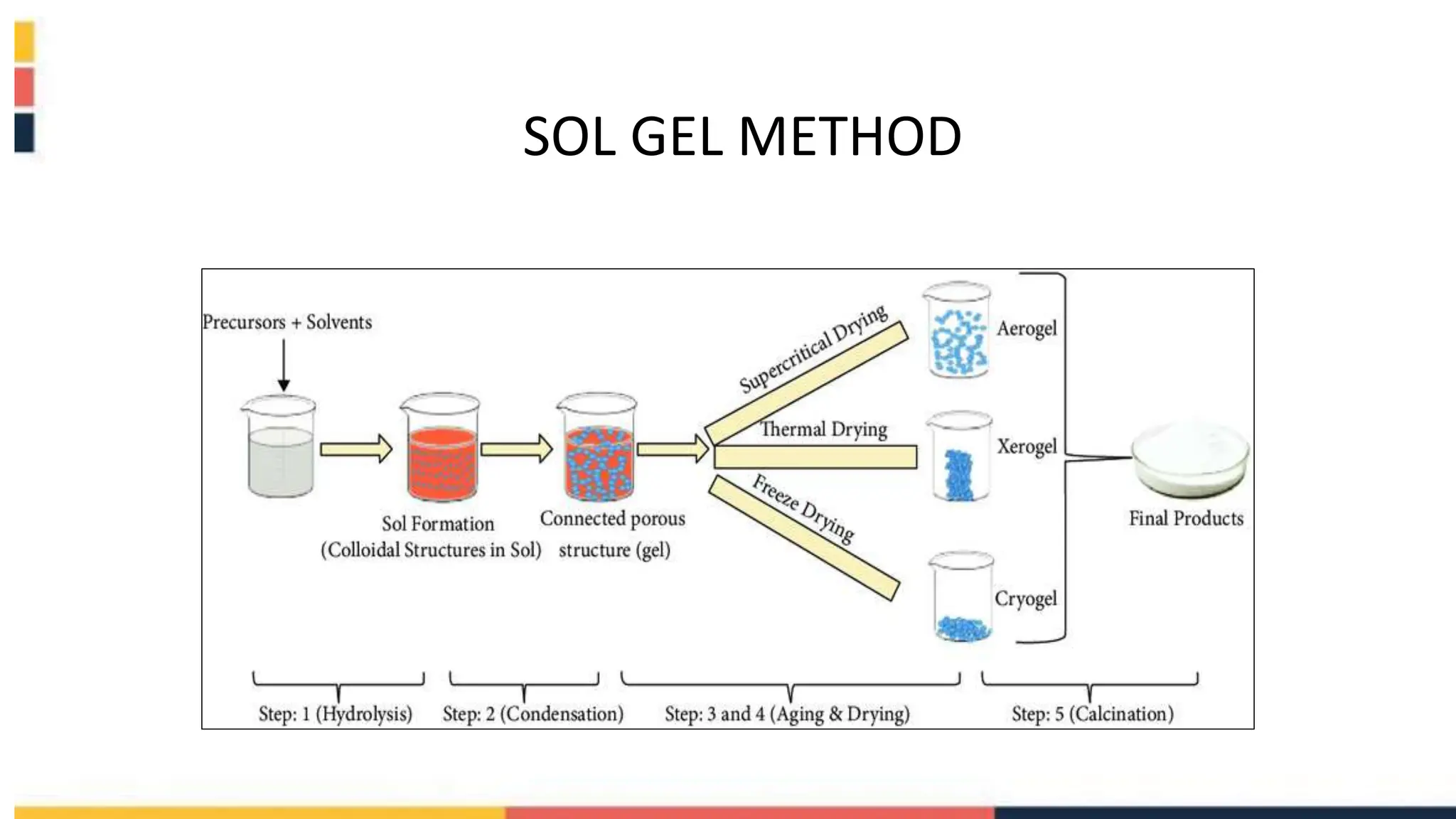 SOL GEL METHOD

Precursors + Solvents

Sol Formation
(Colloidal Structures in Sol)

Connected porous
structure (gel)

Supercritical Drying

Thermal Drying

Freeze Drying

Aerogel

Xerogel

Cryogel

Final Products

Step: 1 (Hydrolysis)

Step: 2 (Condensation)

Step: 3 and 4 (Aging & Drying)

Step: 5 (Calcination)